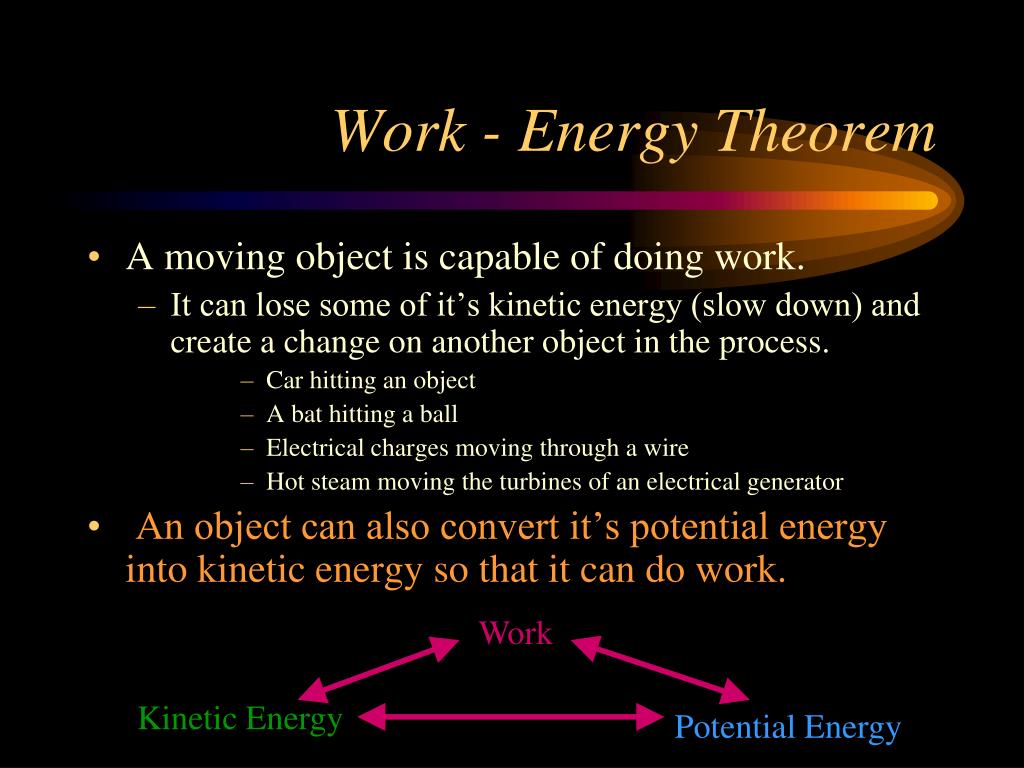 Work - Energy Theorem

• A moving object is capable of doing work.
– It can lose some of it’s kinetic energy (slow down) and create a change on another object in the process.
– Car hitting an object
– A bat hitting a ball
– Electrical charges moving through a wire
– Hot steam moving the turbines of an electrical generator

• An object can also convert it’s potential energy into kinetic energy so that it can do work.

Work

Kinetic Energy

Potential Energy